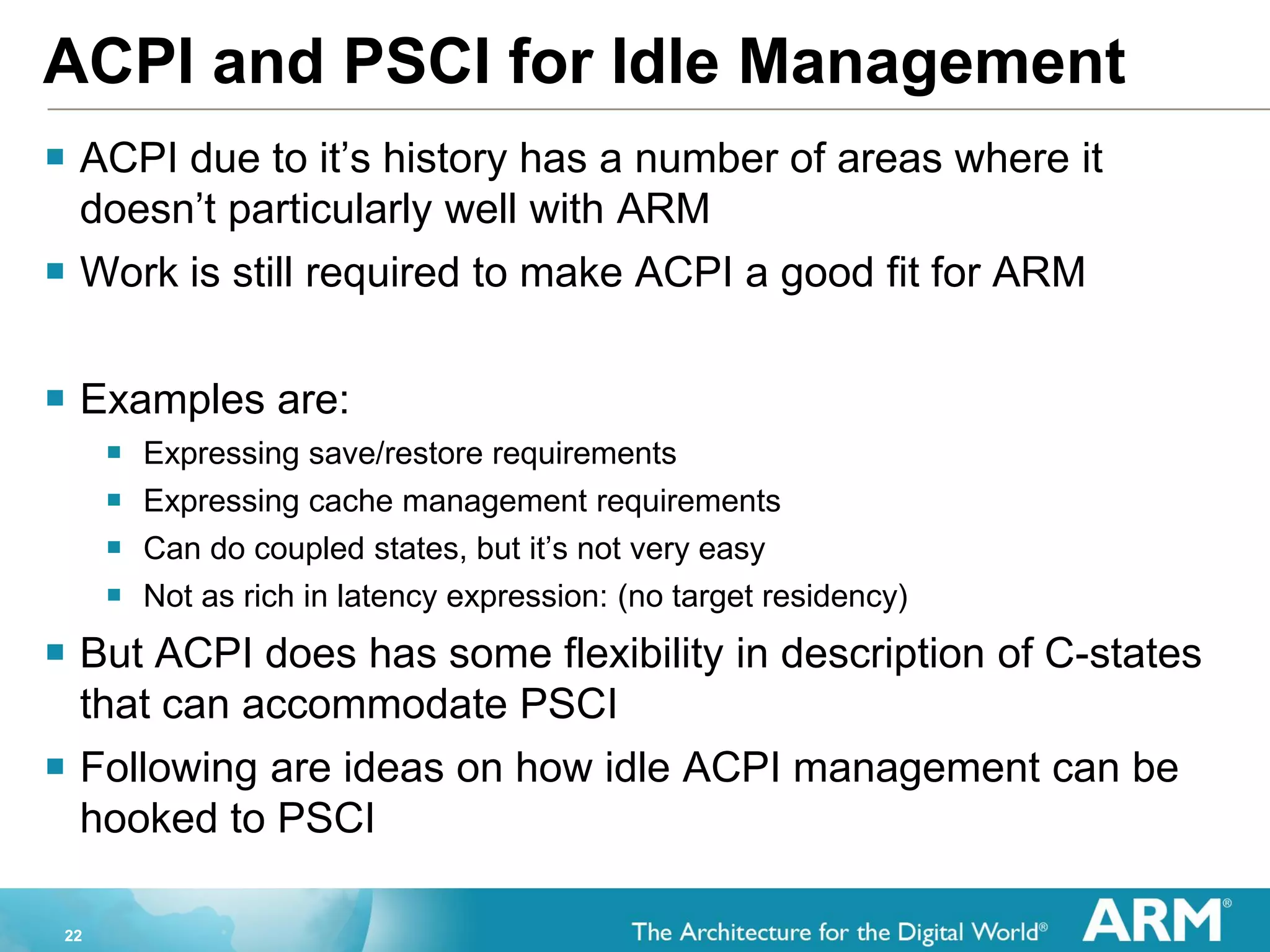 ACPI and PSCI for Idle Management

ACPI due to it’s history has a number of areas where it doesn’t particularly well with ARM

Work is still required to make ACPI a good fit for ARM

Examples are:

Expressing save/restore requirements

Expressing cache management requirements

Can do coupled states, but it’s not very easy

Not as rich in latency expression: (no target residency)

But ACPI does has some flexibility in description of C-states that can accommodate PSCI

Following are ideas on how idle ACPI management can be hooked to PSCI

22

The Architecture for the Digital World®

ARM®